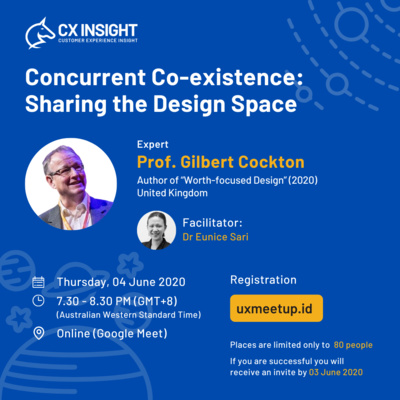 CX INSIGHT
CUSTOMER EXPERIENCE INSIGHT

Concurrent Co-existence: Sharing the Design Space

Expert
Prof. Gilbert Cockton
Author of "Worth-focused Design" (2020)
United Kingdom

Facilitator:
Dr Eunice Sari

Thursday, 04 June 2020
7.30 - 8.30 PM (GMT+8)
(Australian Western Standard Time)
Online (Google Meet)

Registration
uxmeetup.id

Places are limited only to 80 people

If you are successful you will receive an invite by 03 June 2020